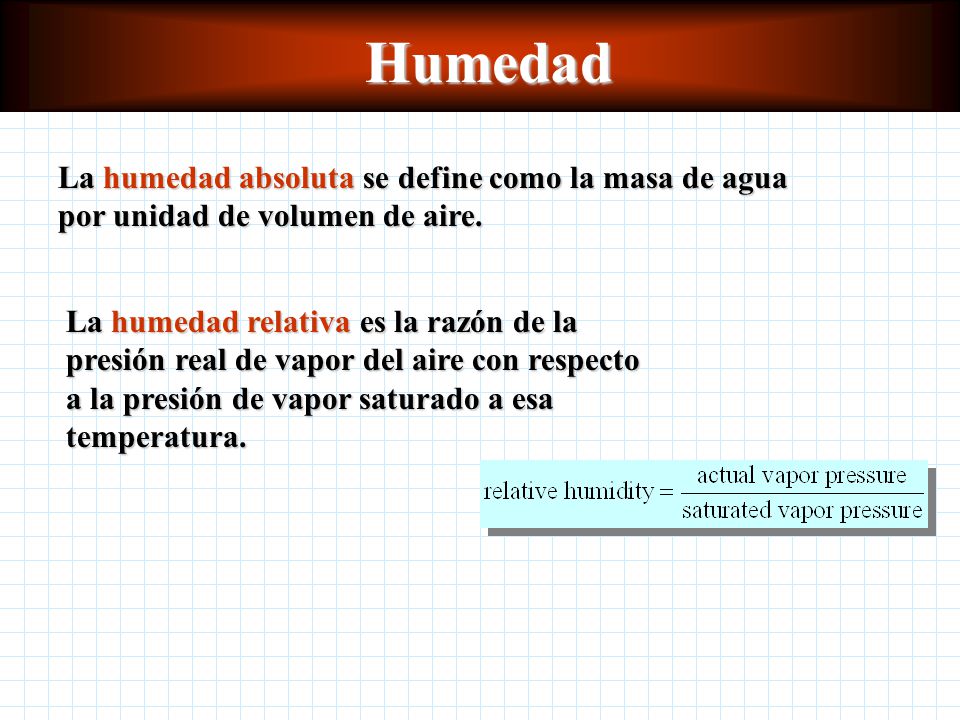 Humedad

La humedad absoluta se define como la masa de agua por unidad de volumen de aire.

La humedad relativa es la razón de la presión real de vapor del aire con respecto a la presión de vapor saturado a esa temperatura.

$\text{relative humidity} = \frac{\text{actual vapor pressure}}{\text{saturated vapor pressure}}$